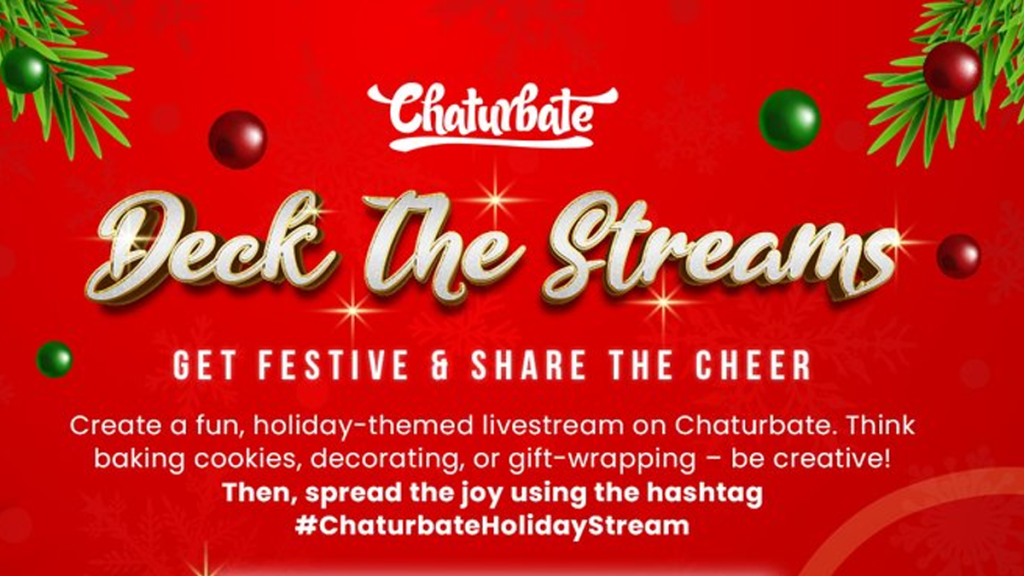 Chaturbate

Deck The Streams

GET FESTIVE & SHARE THE CHEER

Create a fun, holiday-themed livestream on Chaturbate. Think baking cookies, decorating, or gift-wrapping – be creative!
Then, spread the joy using the hashtag #ChaturbateHolidayStream